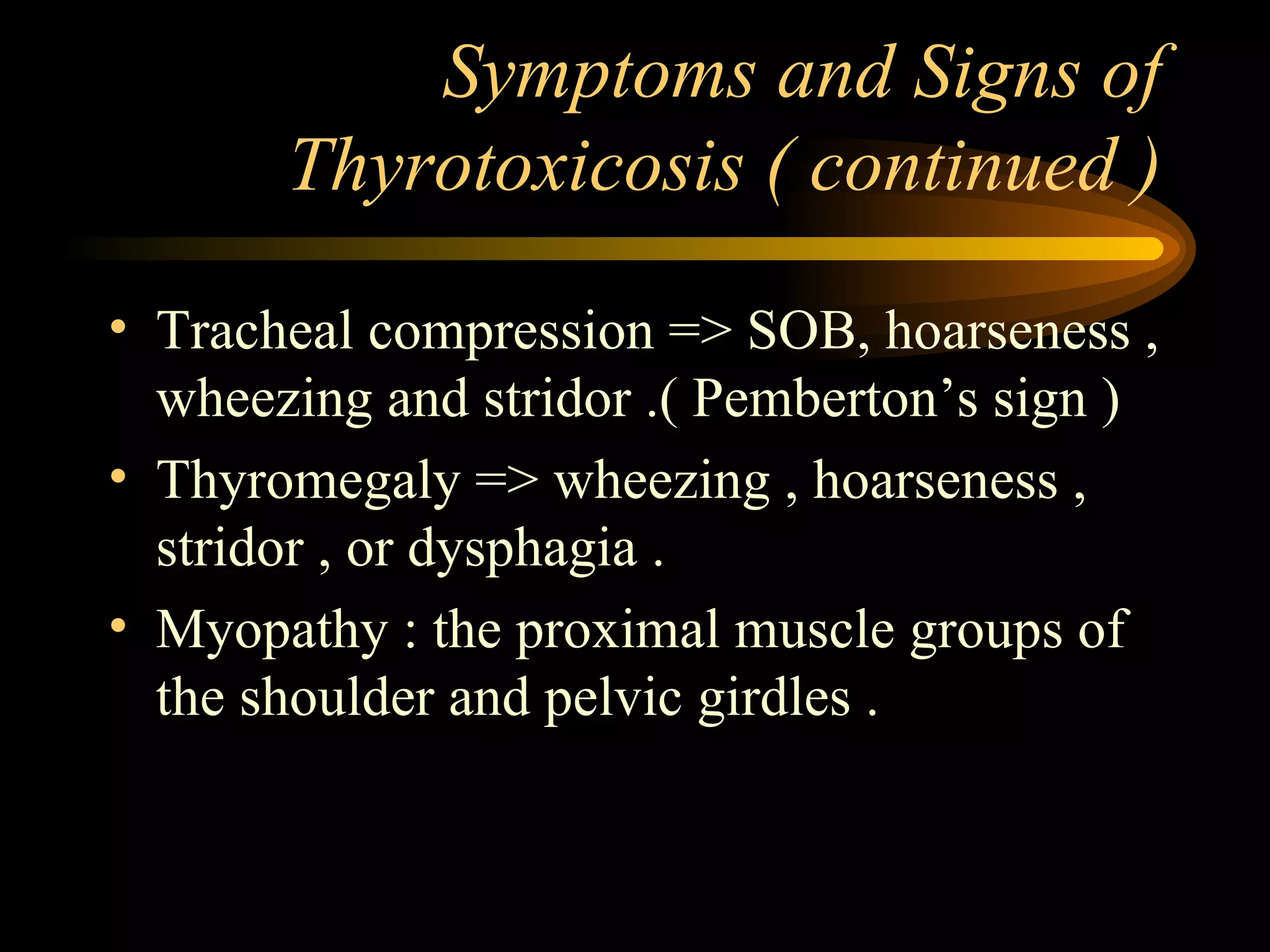 Symptoms and Signs of Thyrotoxicosis ( continued )

• Tracheal compression => SOB, hoarseness , wheezing and stridor .( Pemberton’s sign )

• Thyromegaly => wheezing , hoarseness , stridor , or dysphagia .

• Myopathy : the proximal muscle groups of the shoulder and pelvic girdles .